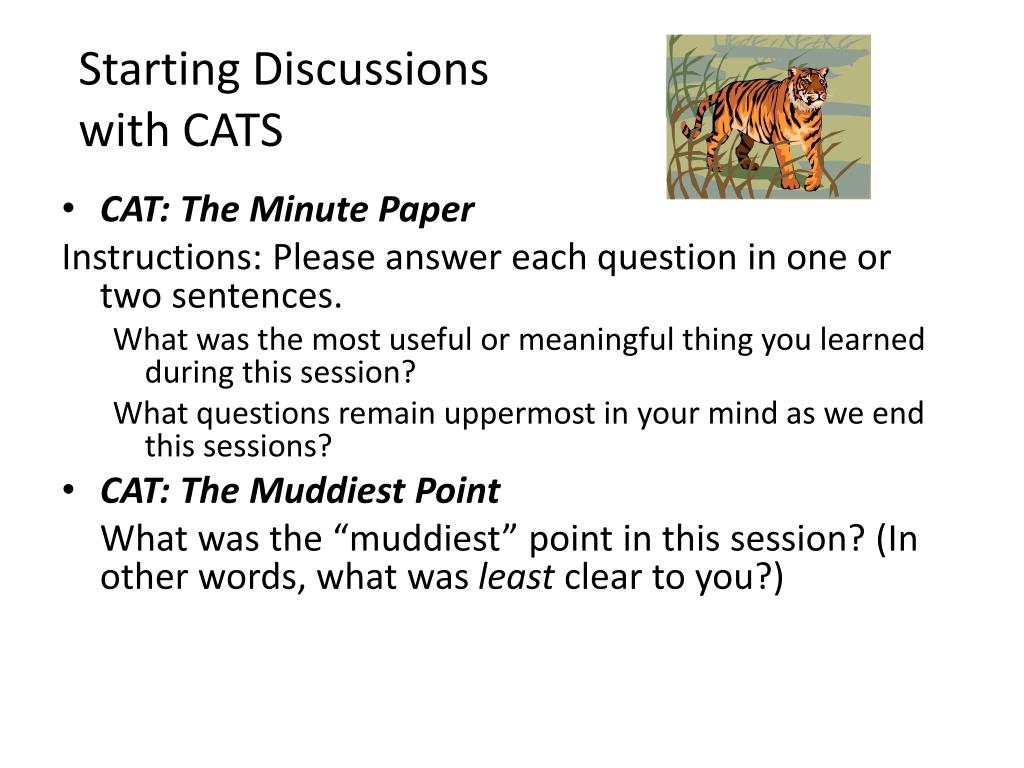 Starting Discussions with CATS

• CAT: The Minute Paper

Instructions: Please answer each question in one or two sentences.

What was the most useful or meaningful thing you learned during this session?

What questions remain uppermost in your mind as we end this sessions?

• CAT: The Muddiest Point

What was the “muddiest” point in this session? (In other words, what was least clear to you?)